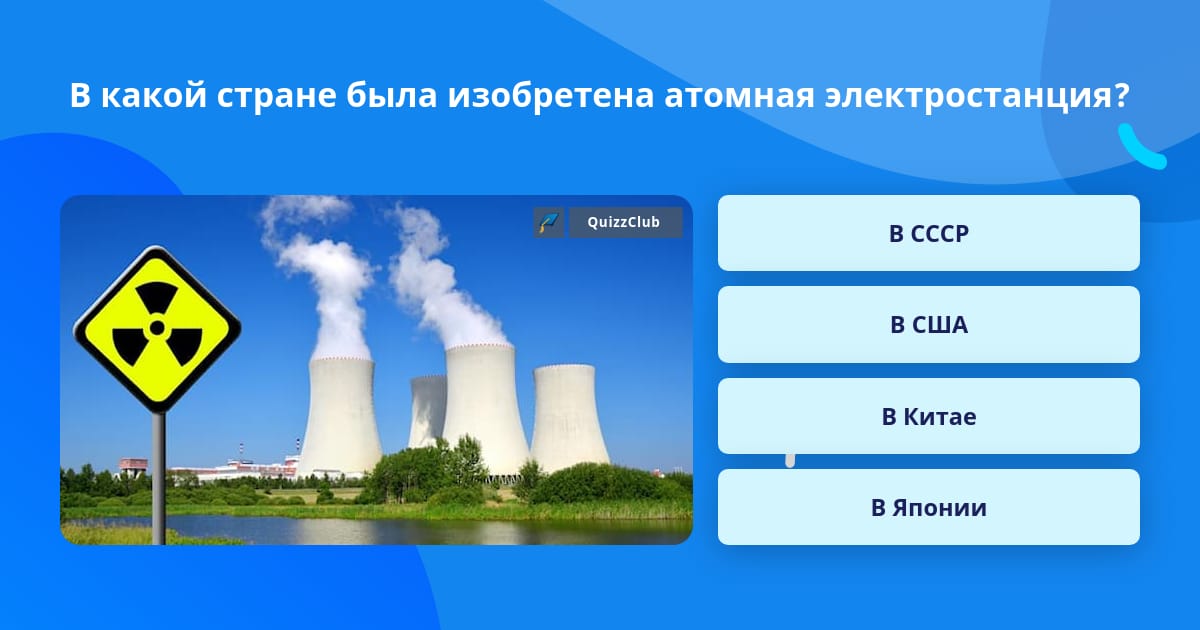 В какой стране была изобретена атомная электростанция?

QuizzClub

В СССР

В США

В Китае

В Японии